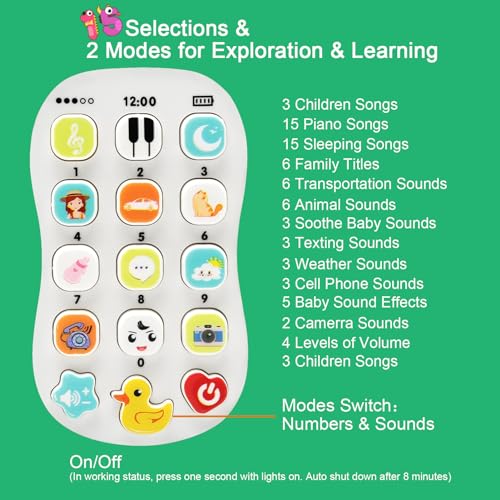 15 Selections &
2 Modes for Exploration & Learning

12:00

1 2 3
4 5 6
7 8 9
0

3 Children Songs
15 Piano Songs
15 Sleeping Songs
6 Family Titles
6 Transportation Sounds
6 Animal Sounds
3 Soothe Baby Sounds
3 Texting Sounds
3 Weather Sounds
3 Cell Phone Sounds
5 Baby Sound Effects
2 Camerra Sounds
4 Levels of Volume
3 Children Songs

Modes Switch:
Numbers & Sounds

On/Off
(In working status, press one second with lights on. Auto shut down after 8 minutes)